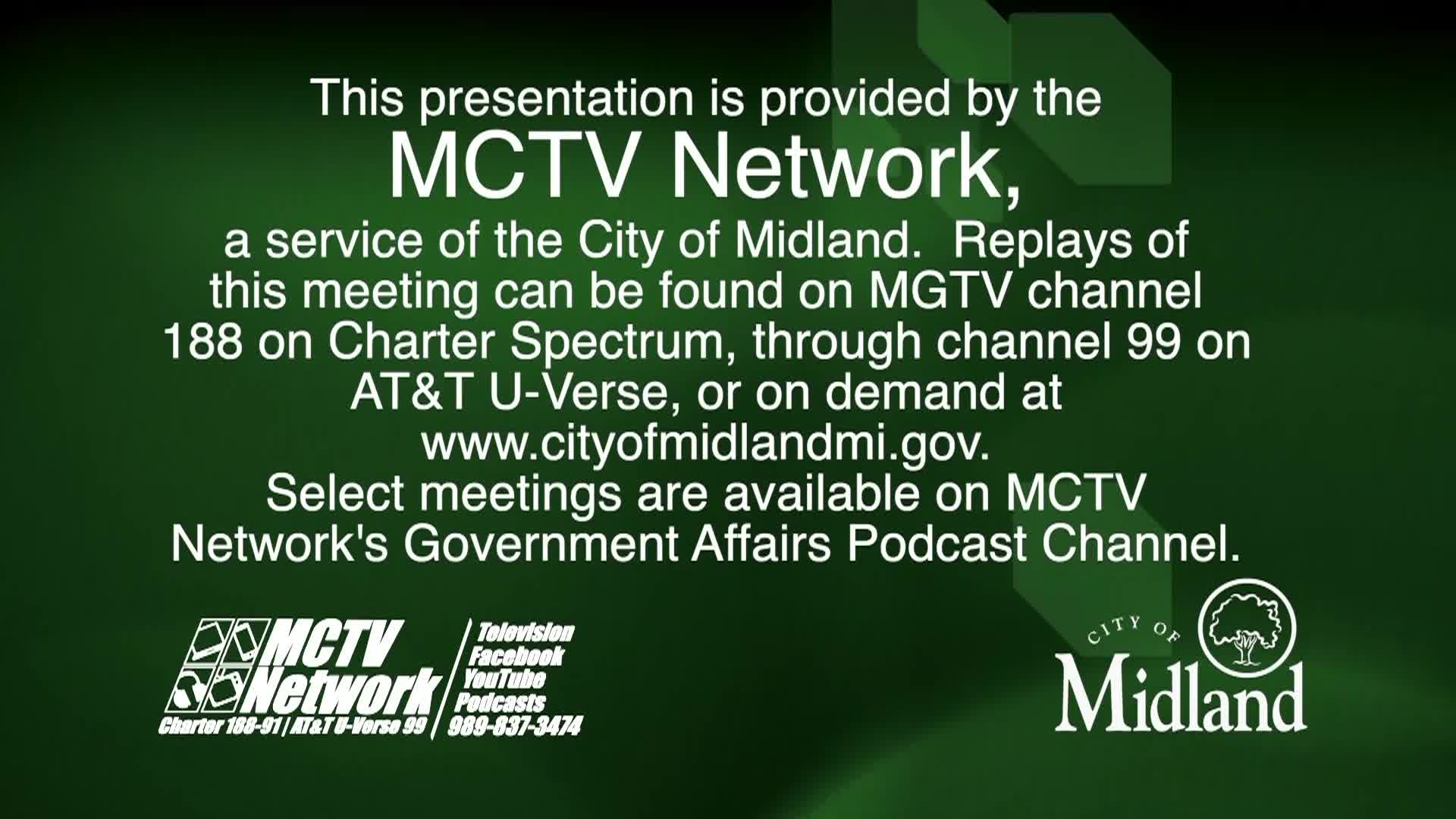 This presentation is provided by the
MCTV Network,
a service of the City of Midland. Replays of this meeting can be found on MGTV channel 188 on Charter Spectrum, through channel 99 on AT&T U-Verse, or on demand at www.cityofmidlandmi.gov.
Select meetings are available on MCTV Network's Government Affairs Podcast Channel.

MCTV Network
Charter 188-91 | AT&T U-Verse 99

Television
Facebook
YouTube
Podcasts
989-837-3474

CITY OF
Midland